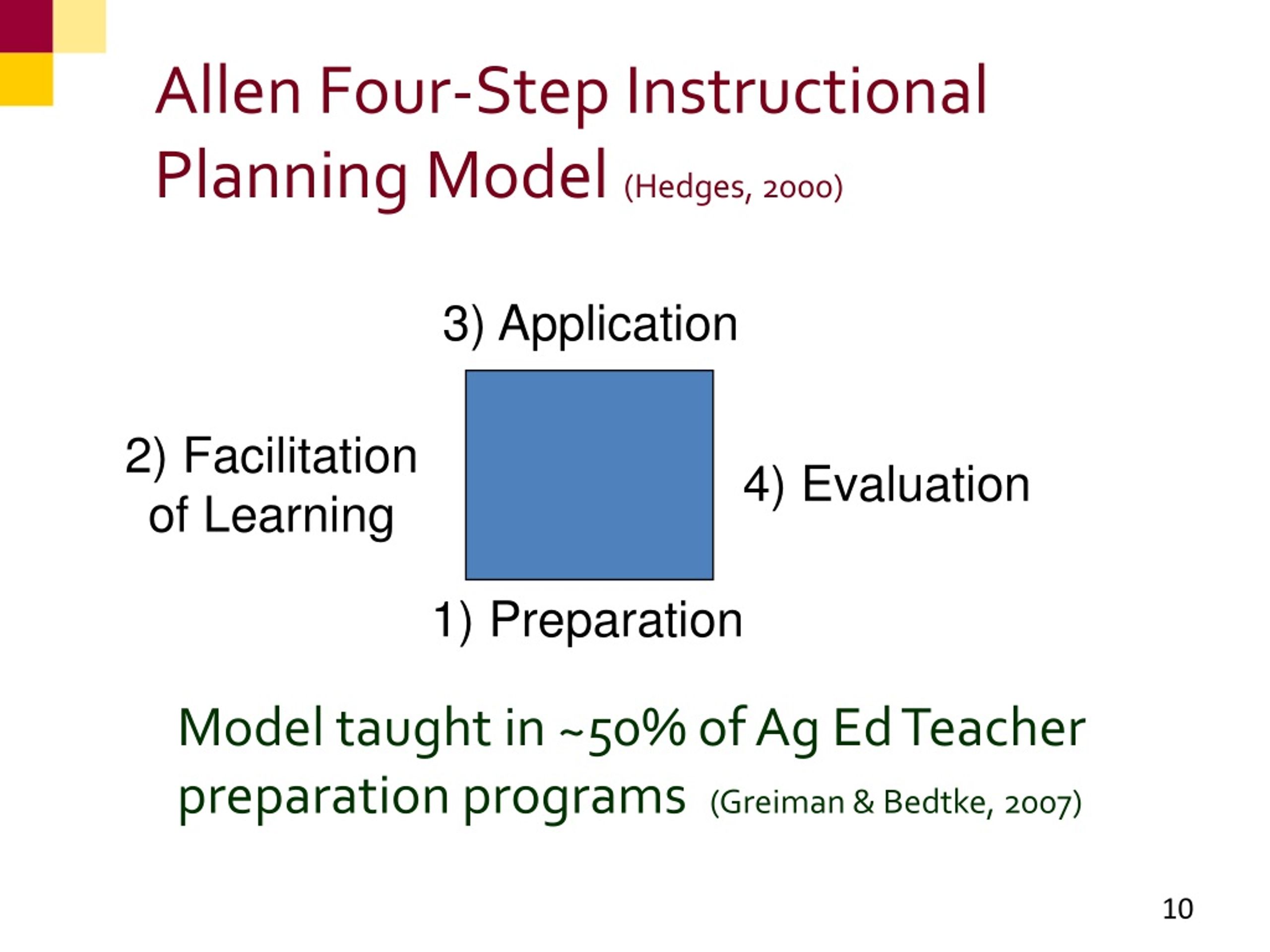 Allen Four-Step Instructional Planning Model (Hedges, 2000)

3) Application

2) Facilitation of Learning

4) Evaluation

1) Preparation

Model taught in ~50% of Ag Ed Teacher preparation programs (Greiman & Bedtke, 2007)

10